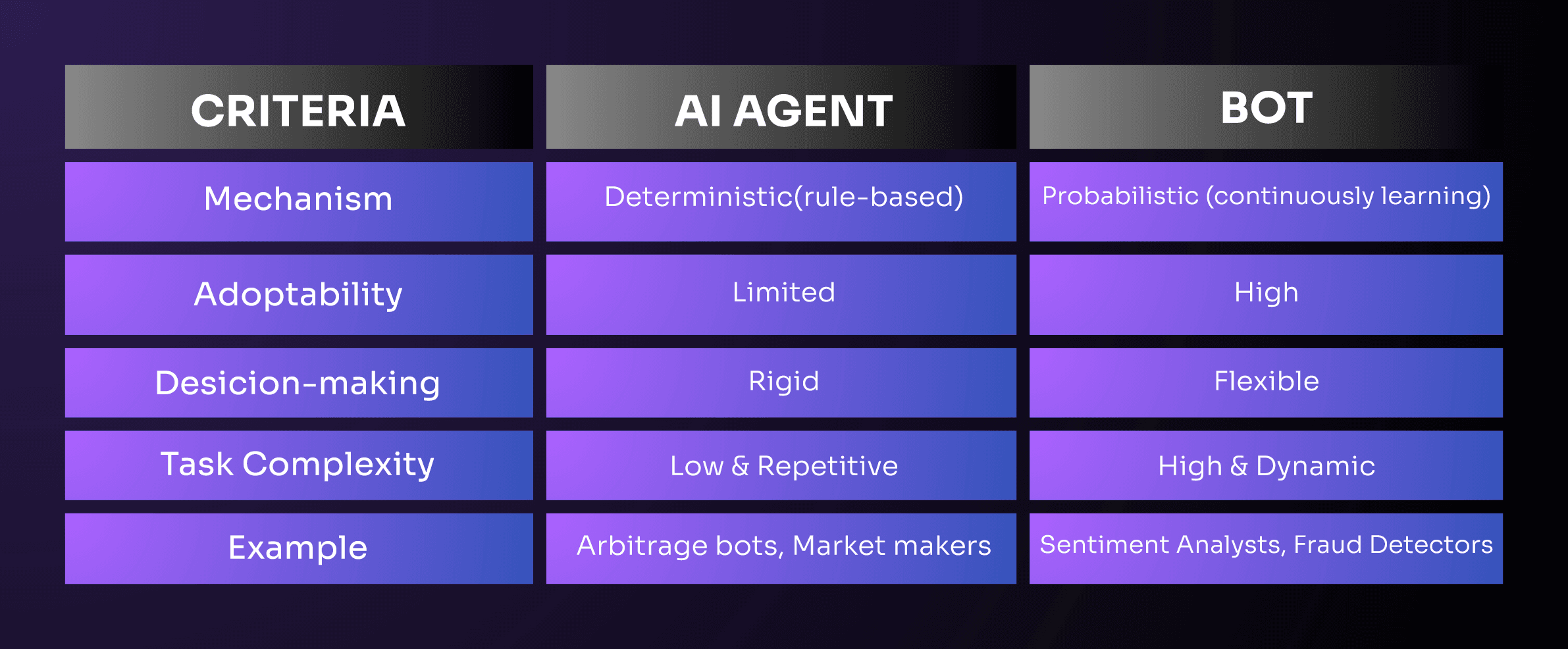 | CRITERIA | AI AGENT | BOT |
|---|---|---|
| Mechanism | Deterministic(rule-based) | Probabilistic (continuously learning) |
| Adoptability | Limited | High |
| Desicion-making | Rigid | Flexible |
| Task Complexity | Low & Repetitive | High & Dynamic |
| Example | Arbitrage bots, Market makers | Sentiment Analysts, Fraud Detectors |